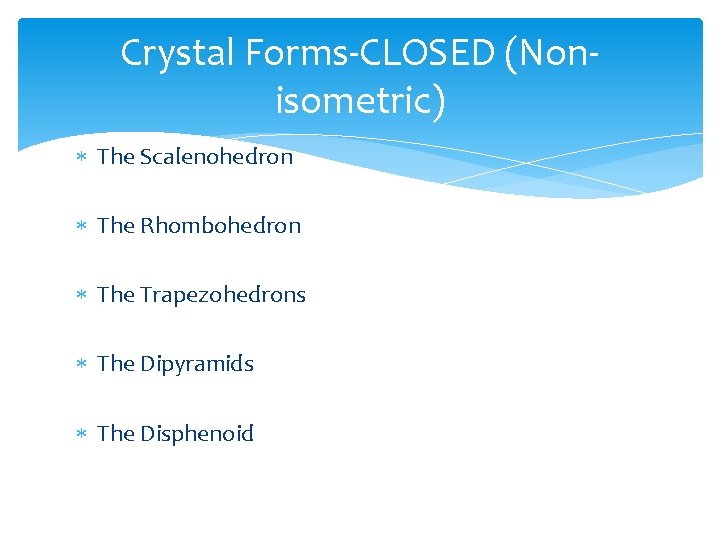 Crystal Forms-CLOSED (Non-isometric)

∗ The Scalenohedron

∗ The Rhombohedron

∗ The Trapezohedrons

∗ The Dipyramids

∗ The Disphenoid